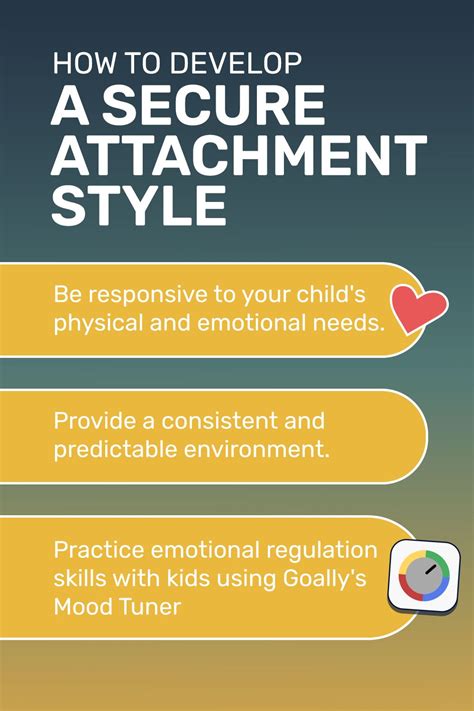 HOW TO DEVELOP
A SECURE ATTACHMENT STYLE

Be responsive to your child's physical and emotional needs.

Provide a consistent and predictable environment.

Practice emotional regulation skills with kids using Goally's Mood Tuner